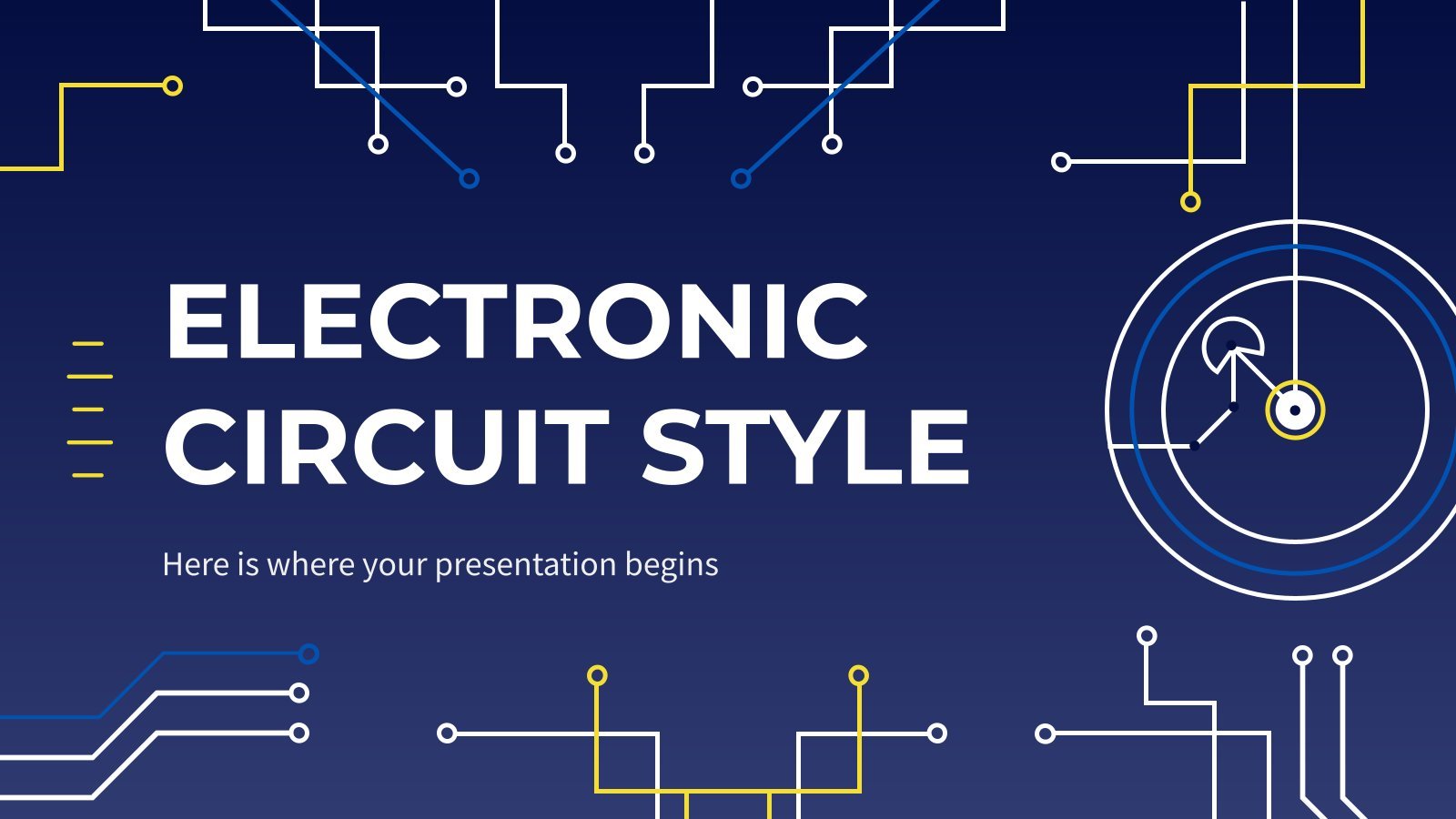 ELECTRONIC CIRCUIT STYLE

Here is where your presentation begins